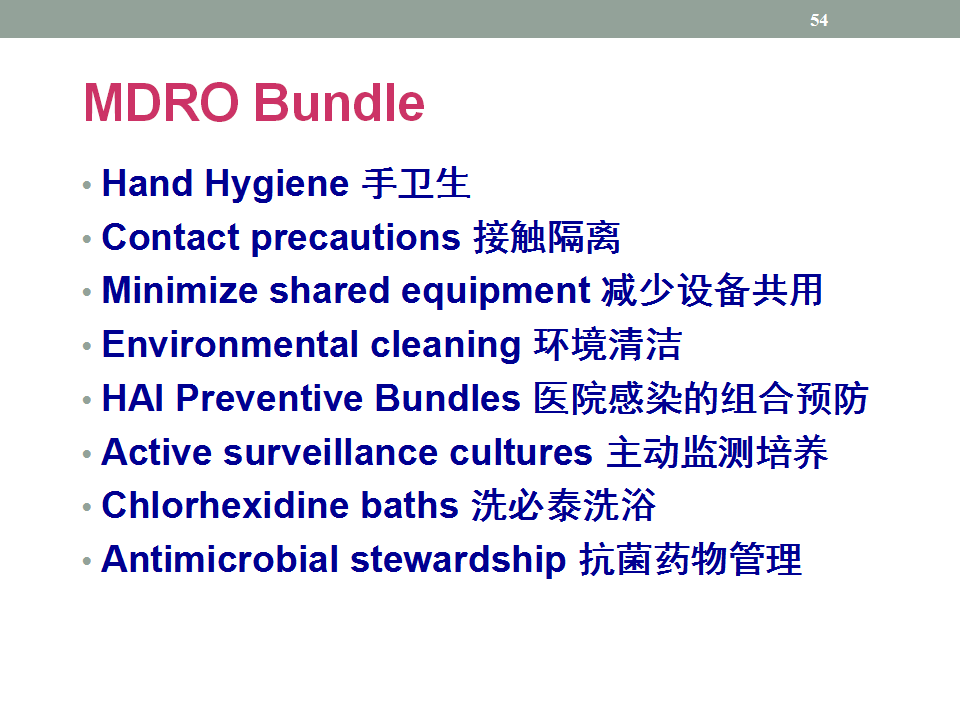 54

MDRO Bundle

• Hand Hygiene 手卫生
• Contact precautions 接触隔离
• Minimize shared equipment 减少设备共用
• Environmental cleaning 环境清洁
• HAI Preventive Bundles 医院感染的组合预防
• Active surveillance cultures 主动监测培养
• Chlorhexidine baths 洗必泰洗浴
• Antimicrobial stewardship 抗菌药物管理